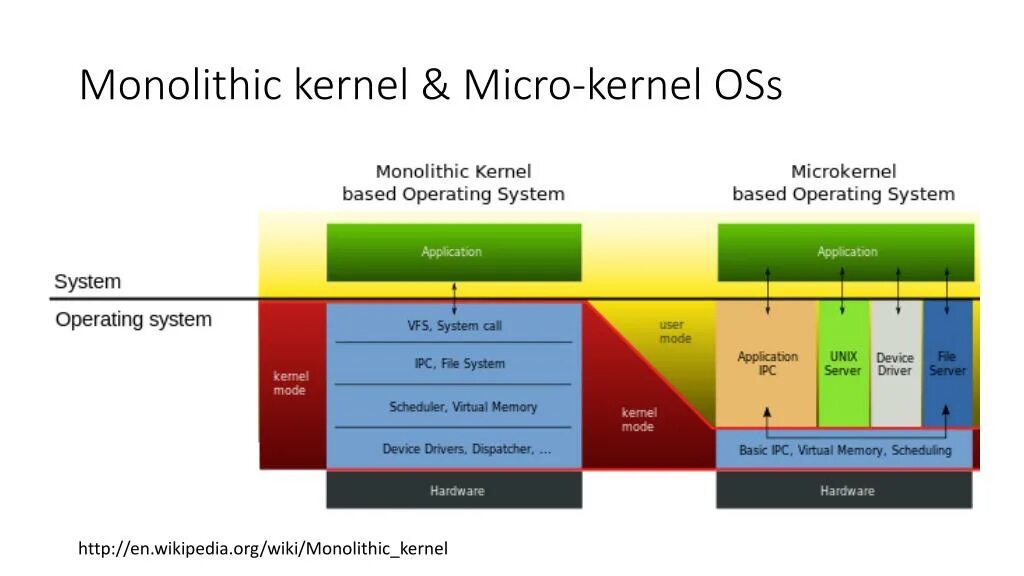 Monolithic kernel & Micro-kernel OSs

Monolithic Kernel based Operating System

Microkernel based Operating System

System

Operating system

Application

VFS, System call

IPC, File System

Scheduler, Virtual Memory

Device Drivers, Dispatcher, ...

Hardware

kernel mode

user mode

kernel mode

Application

Application IPC

UNIX Server

Device Driver

File Server

Basic IPC, Virtual Memory, Scheduling

Hardware

http://en.wikipedia.org/wiki/Monolithic_kernel